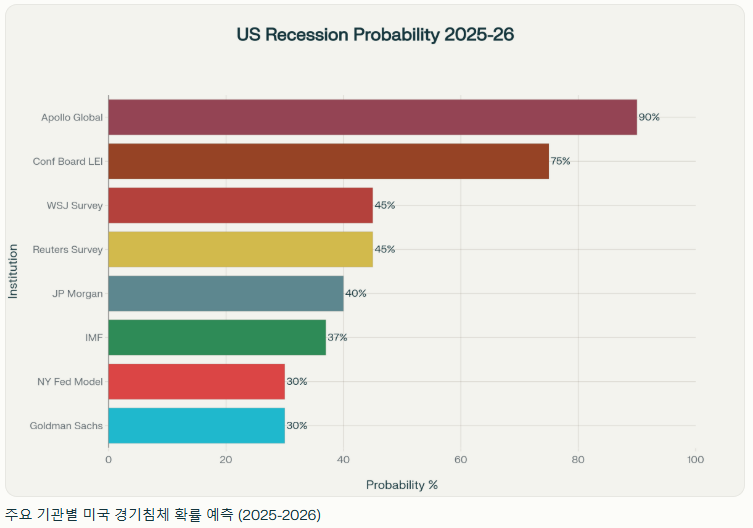 US Recession Probability 2025-26

Institution

Apollo Global 90%
Conf Board LEI 75%
WSJ Survey 45%
Reuters Survey 45%
JP Morgan 40%
IMF 37%
NY Fed Model 30%
Goldman Sachs 30%

0 20 40 60 80 100

Probability %

주요 기관별 미국 경기침체 확률 예측 (2025-2026)